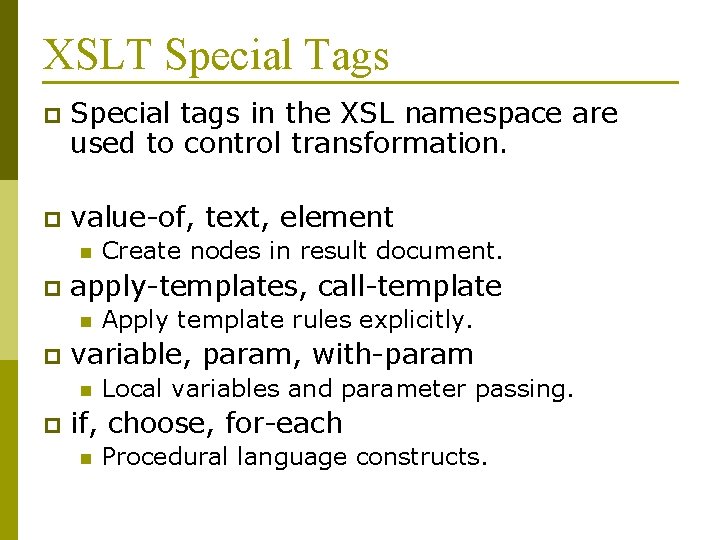 XSLT Special Tags

Special tags in the XSL namespace are used to control transformation.

value-of, text, element

Create nodes in result document.

apply-templates, call-template

Apply template rules explicitly.

variable, param, with-param

Local variables and parameter passing.

if, choose, for-each

Procedural language constructs.